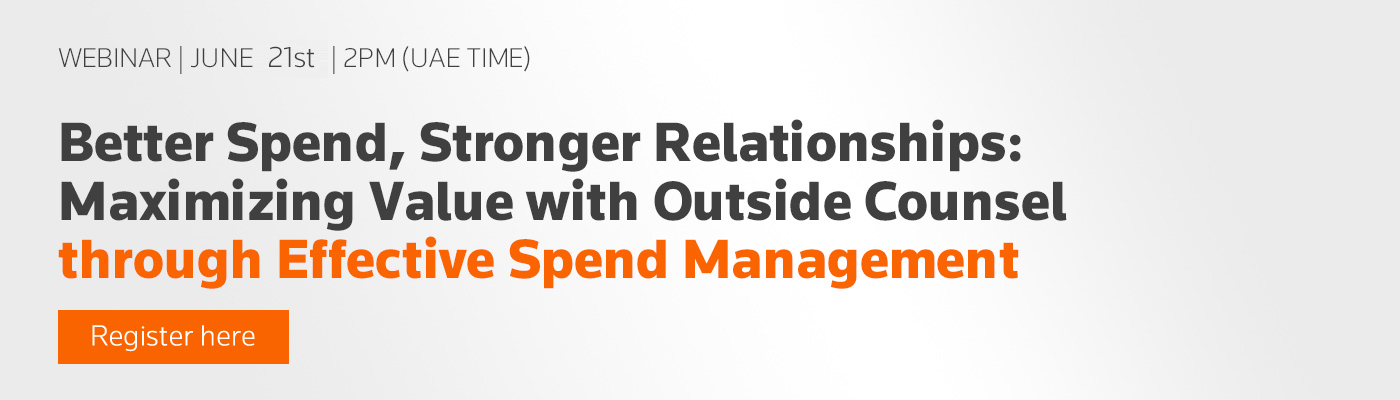 WEBINAR | JUNE 21st | 2PM (UAE TIME)

Better Spend, Stronger Relationships: Maximizing Value with Outside Counsel through Effective Spend Management

Register here